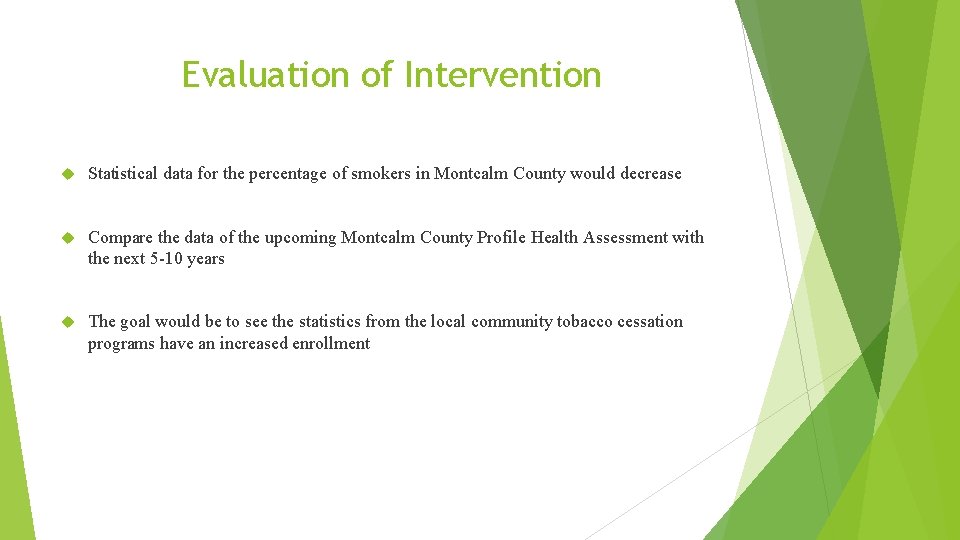 Evaluation of Intervention

Statistical data for the percentage of smokers in Montcalm County would decrease

Compare the data of the upcoming Montcalm County Profile Health Assessment with the next 5-10 years

The goal would be to see the statistics from the local community tobacco cessation programs have an increased enrollment